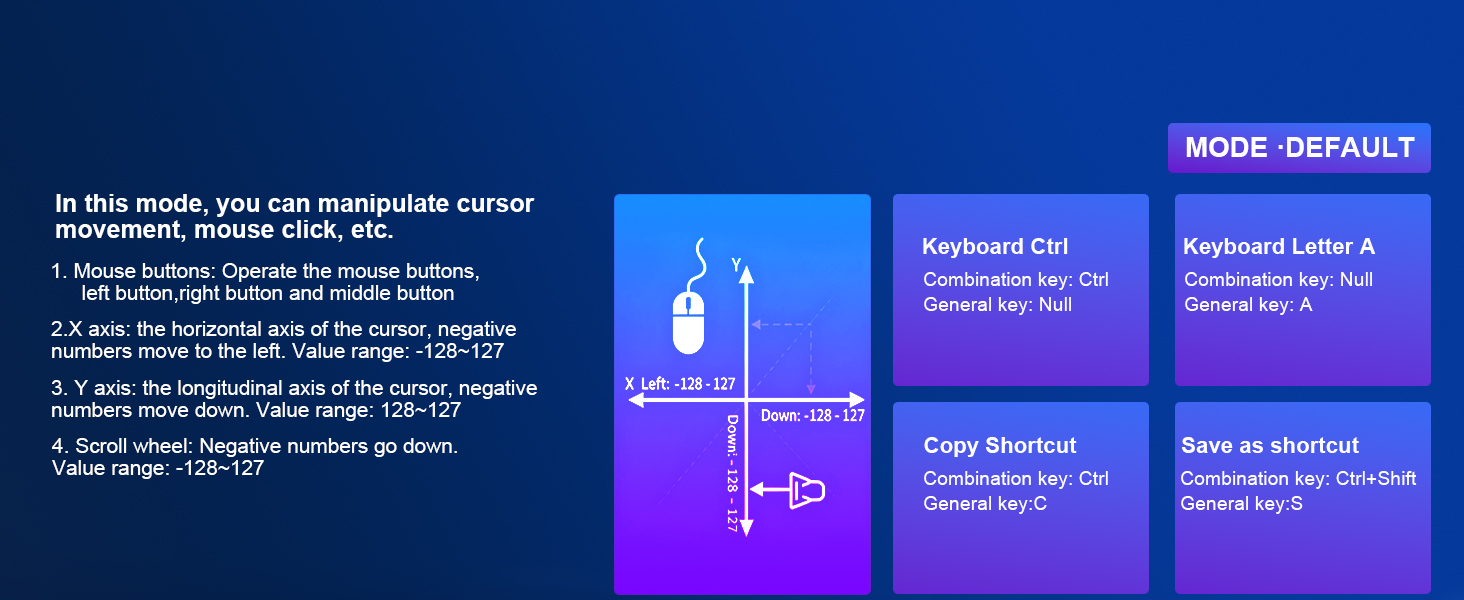 MODE ·DEFAULT

In this mode, you can manipulate cursor movement, mouse click, etc.

1. Mouse buttons: Operate the mouse buttons, left button,right button and middle button

2.X axis: the horizontal axis of the cursor, negative numbers move to the left. Value range: -128~127

3. Y axis: the longitudinal axis of the cursor, negative numbers move down. Value range: 128~127

4. Scroll wheel: Negative numbers go down. Value range: -128~127

Y

X Left: -128 - 127

Down: -128 - 127

Down: - 128 - 127

Keyboard Ctrl
Combination key: Ctrl
General key: Null

Keyboard Letter A
Combination key: Null
General key: A

Copy Shortcut
Combination key: Ctrl
General key:C

Save as shortcut
Combination key: Ctrl+Shift
General key:S